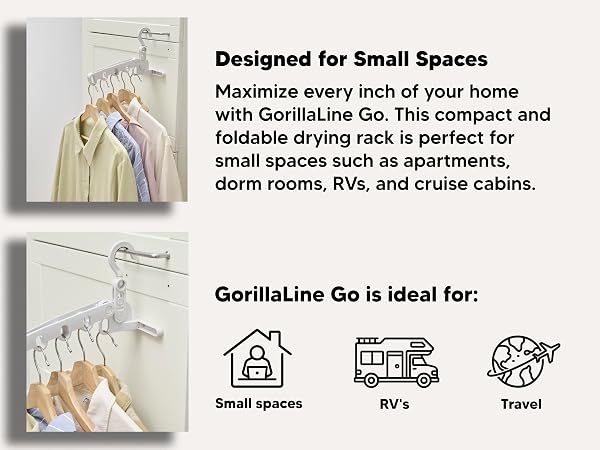 Designed for Small Spaces

Maximize every inch of your home with GorillaLine Go. This compact and foldable drying rack is perfect for small spaces such as apartments, dorm rooms, RVs, and cruise cabins.

GorillaLine Go is ideal for:

Small spaces

RV's

Travel